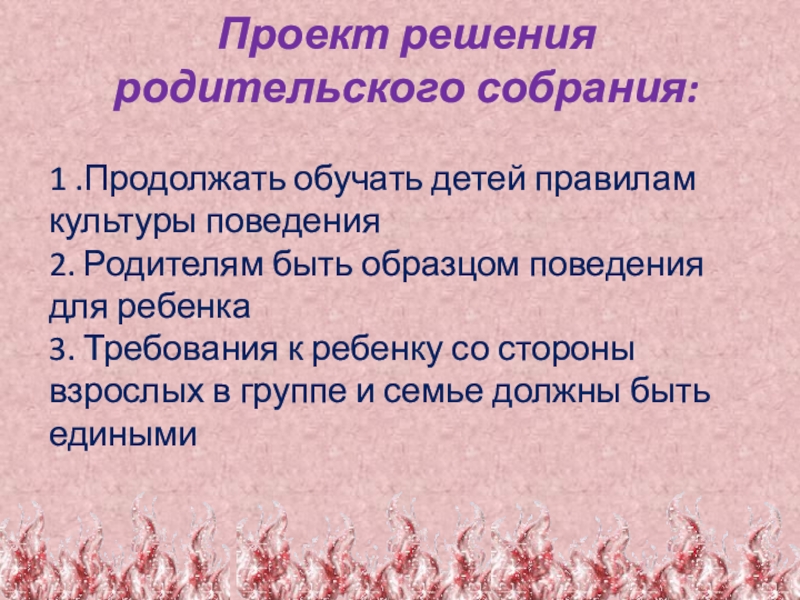 Проект решения родительского собрания:

1 .Продолжать обучать детей правилам культуры поведения
2. Родителям быть образцом поведения для ребенка
3. Требования к ребенку со стороны взрослых в группе и семье должны быть едиными